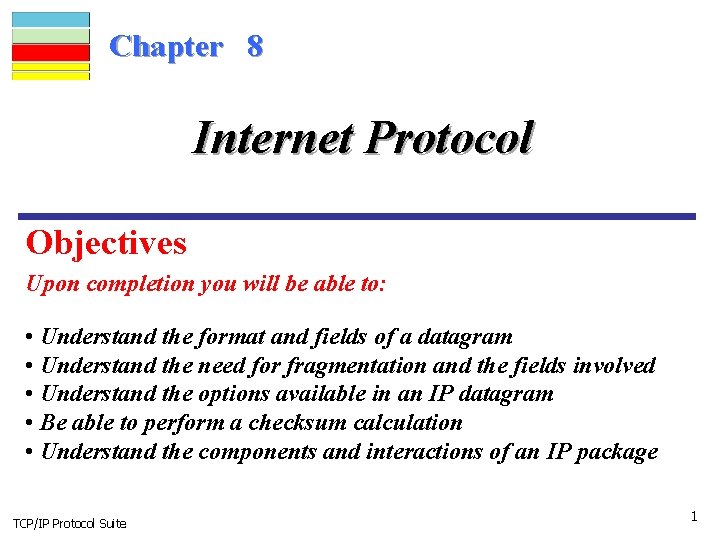 Chapter 8

Internet Protocol

Objectives

Upon completion you will be able to:

• Understand the format and fields of a datagram
• Understand the need for fragmentation and the fields involved
• Understand the options available in an IP datagram
• Be able to perform a checksum calculation
• Understand the components and interactions of an IP package

TCP/IP Protocol Suite

1